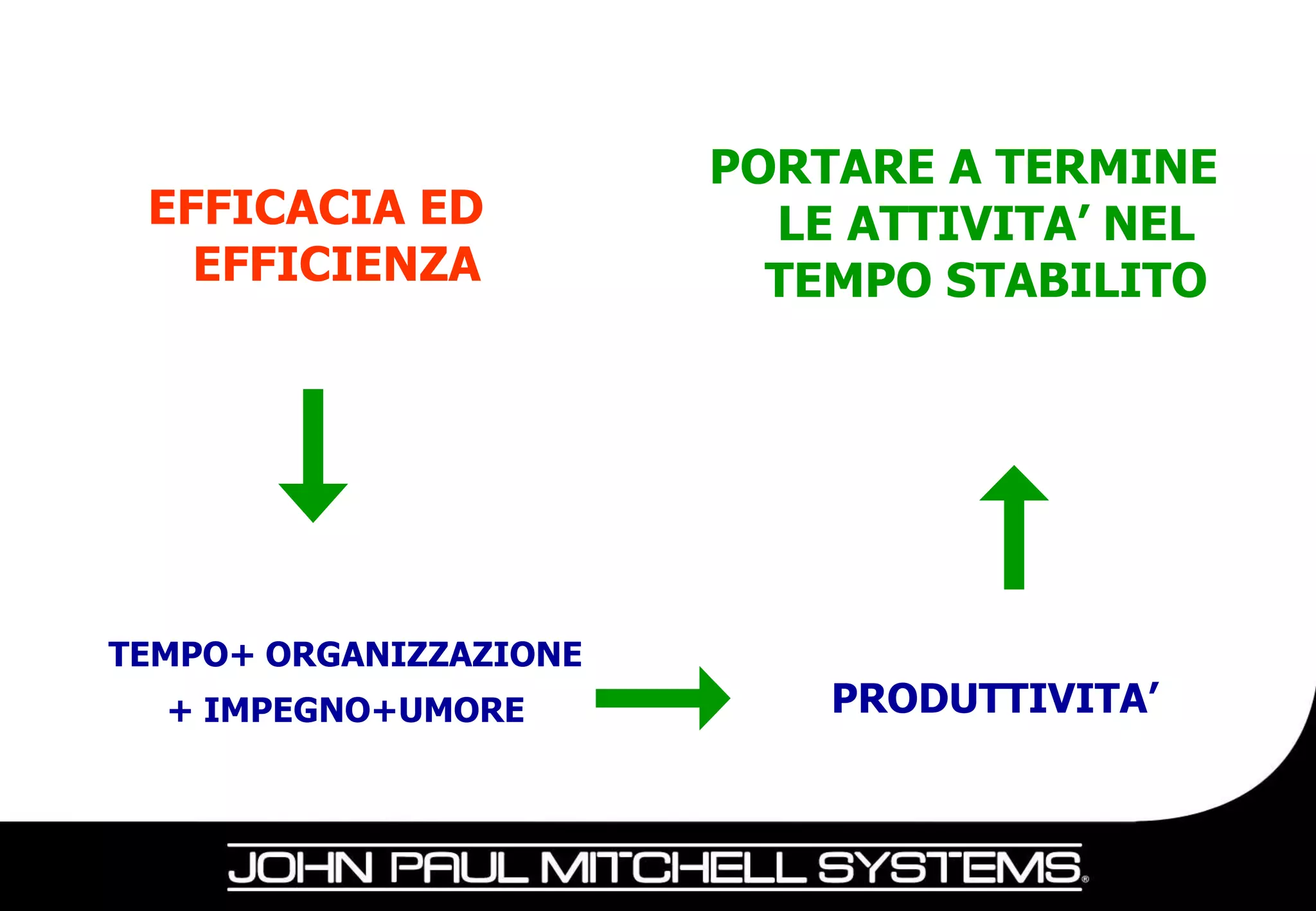 EFFICACIA ED EFFICIENZA

PORTARE A TERMINE LE ATTIVITA' NEL TEMPO STABILITO

TEMPO+ ORGANIZZAZIONE + IMPEGNO+UMORE

PRODUTTIVITA'

JOHN PAUL MITCHELL SYSTEMS®